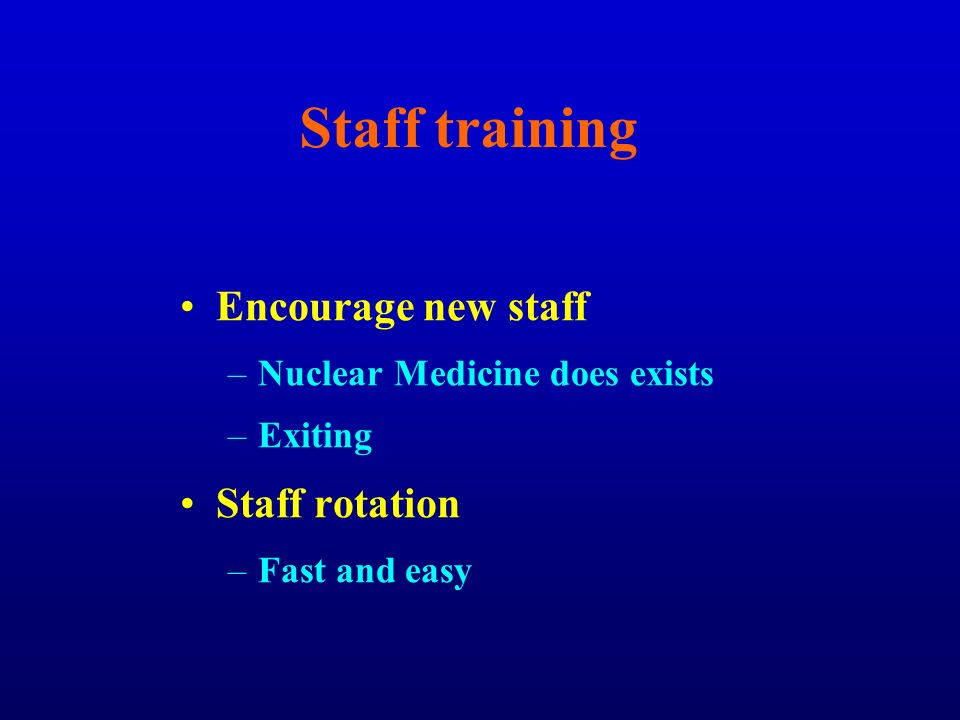 Staff training

• Encourage new staff
  – Nuclear Medicine does exists
  – Exiting
• Staff rotation
  – Fast and easy